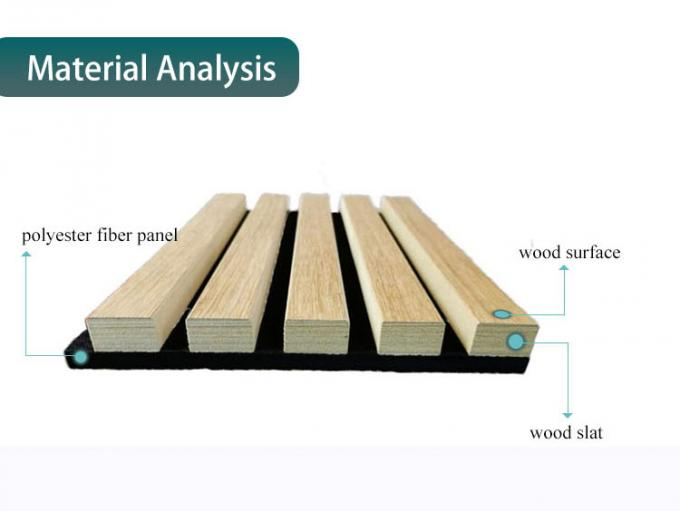 Material Analysis

polyester fiber panel

wood surface

wood slat